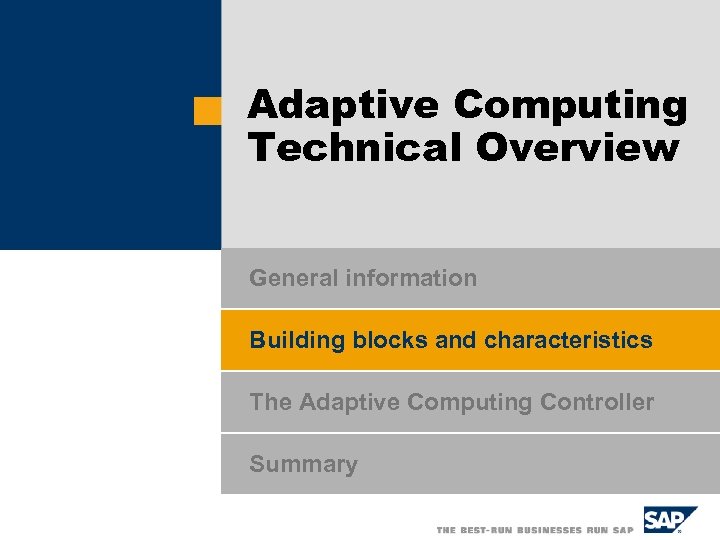 Adaptive Computing Technical Overview

General information

Building blocks and characteristics

The Adaptive Computing Controller

Summary

THE BEST-RUN BUSINESSES RUN SAP

SAP